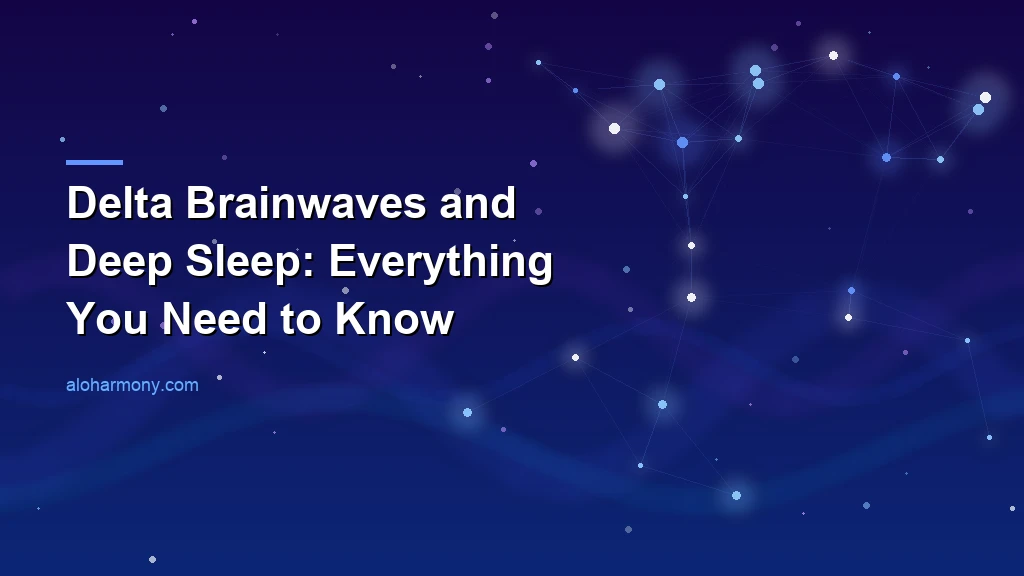 Delta Brainwaves and Deep Sleep: Everything You Need to Know

aloharmony.com